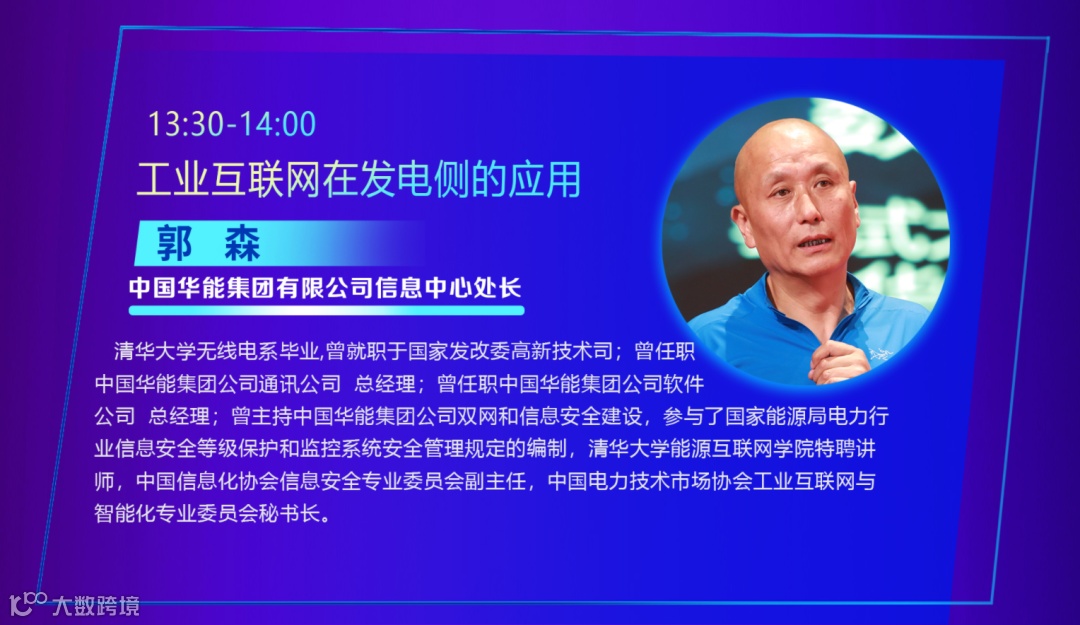 13:30-14:00

工业互联网在发电侧的应用

郭 森

中国华能集团有限公司信息中心处长

清华大学无线电系毕业,曾就职于国家发改委高新技术司；曾任职中国华能集团公司通讯公司 总经理；曾任职中国华能集团公司软件公司 总经理；曾主持中国华能集团公司双网和信息安全建设，参与了国家能源局电力行业信息安全等级保护和监控系统安全管理规定的编制，清华大学能源互联网学院特聘讲师，中国信息化协会信息安全专业委员会副主任，中国电力技术市场协会工业互联网与智能化专业委员会秘书长。

大数跨境